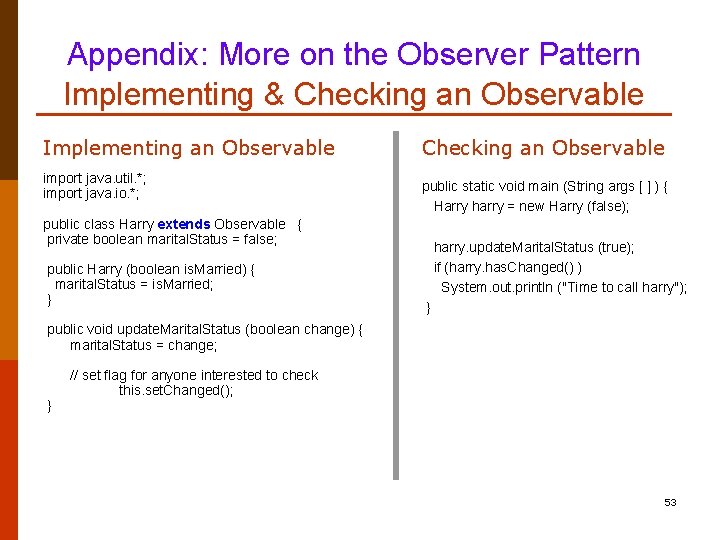 Appendix: More on the Observer Pattern
Implementing & Checking an Observable

Implementing an Observable

import java.util.*;
import java.io.*;

public class Harry extends Observable {
private boolean maritalStatus = false;

public Harry (boolean isMarried) {
maritalStatus = isMarried;
}

public void updateMaritalStatus (boolean change) {
maritalStatus = change;

// set flag for anyone interested to check
this.setChanged();
}

Checking an Observable

public static void main (String args [ ] ) {
Harry harry = new Harry (false);

harry.updateMaritalStatus (true);
if (harry.hasChanged() )
System.out.println ("Time to call harry");
}

53